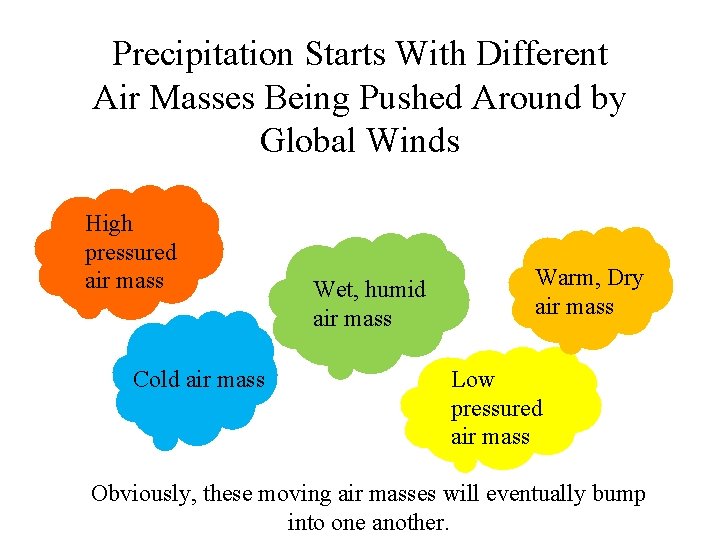 Precipitation Starts With Different Air Masses Being Pushed Around by Global Winds

High pressured air mass

Wet, humid air mass

Warm, Dry air mass

Cold air mass

Low pressured air mass

Obviously, these moving air masses will eventually bump into one another.